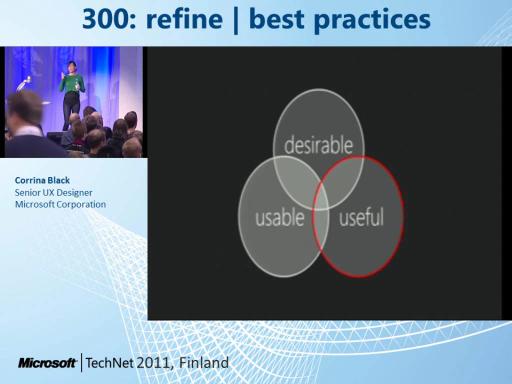 300: refine | best practices

Corrina Black
Senior UX Designer
Microsoft Corporation

desirable

usable

useful

Microsoft | TechNet 2011, Finland